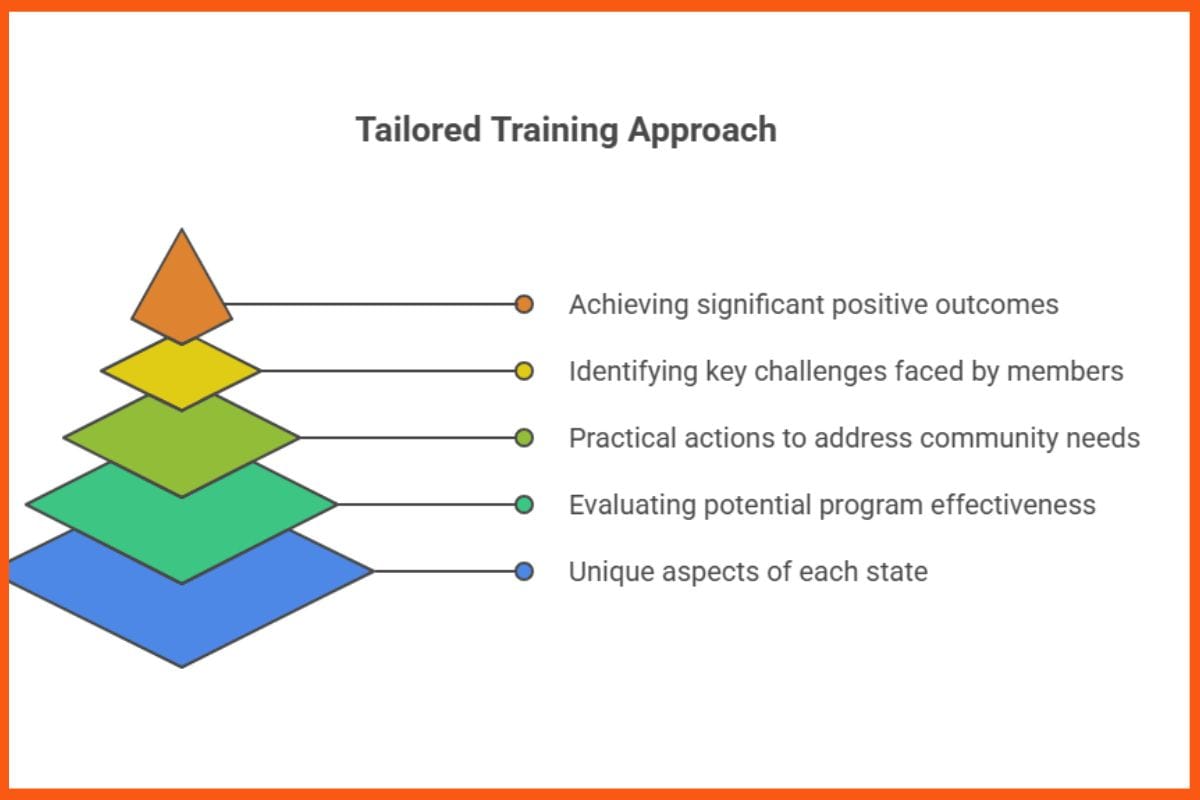 Tailored Training Approach

Achieving significant positive outcomes

Identifying key challenges faced by members

Practical actions to address community needs

Evaluating potential program effectiveness

Unique aspects of each state